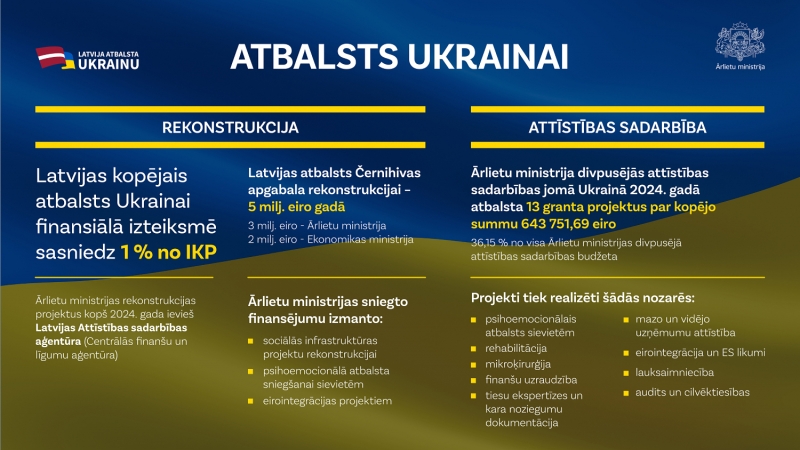 LATVIJA ATBALSTA UKRAINU

ATBALSTS UKRAINAI

Ārlietu ministrija

REKONSTRUKCIJA

Latvijas kopējais atbalsts Ukrainai finansiālā izteiksmē sasniedz 1 % no IKP

Ārlietu ministrijas rekonstrukcijas projektus kopš 2024. gada ievieš Latvijas Attīstības sadarbības aģentūra (Centrālās finanšu un līgumu aģentūra)

Latvijas atbalsts Černihivas apgabala rekonstrukcijai – 5 milj. eiro gadā

3 milj. eiro - Ārlietu ministrija
2 milj. eiro - Ekonomikas ministrija

Ārlietu ministrijas sniegto finansējumu izmanto:

sociālās infrastruktūras projektu rekonstrukcijai
psihoemocionālā atbalsta sniegšanai sievietēm
eirointegrācijas projektiem

ATTĪSTĪBAS SADARBĪBA

Ārlietu ministrija divpusējās attīstības sadarbības jomā Ukrainā 2024. gadā atbalsta 13 granta projektus par kopējo summu 643 751,69 eiro

36,15 % no visa Ārlietu ministrijas divpusējā attīstības sadarbības budžeta

Projekti tiek realizēti šādās nozarēs:

psihoemocionālais atbalsts sievietēm
rehabilitācija
mikroķirurģija
finanšu uzraudzība
tiesu ekspertīzes un kara noziegumu dokumentācija

mazo un vidējo uzņēmumu attīstība
eirointegrācija un ES likumi
lauksaimniecība
audits un cilvēktiesības